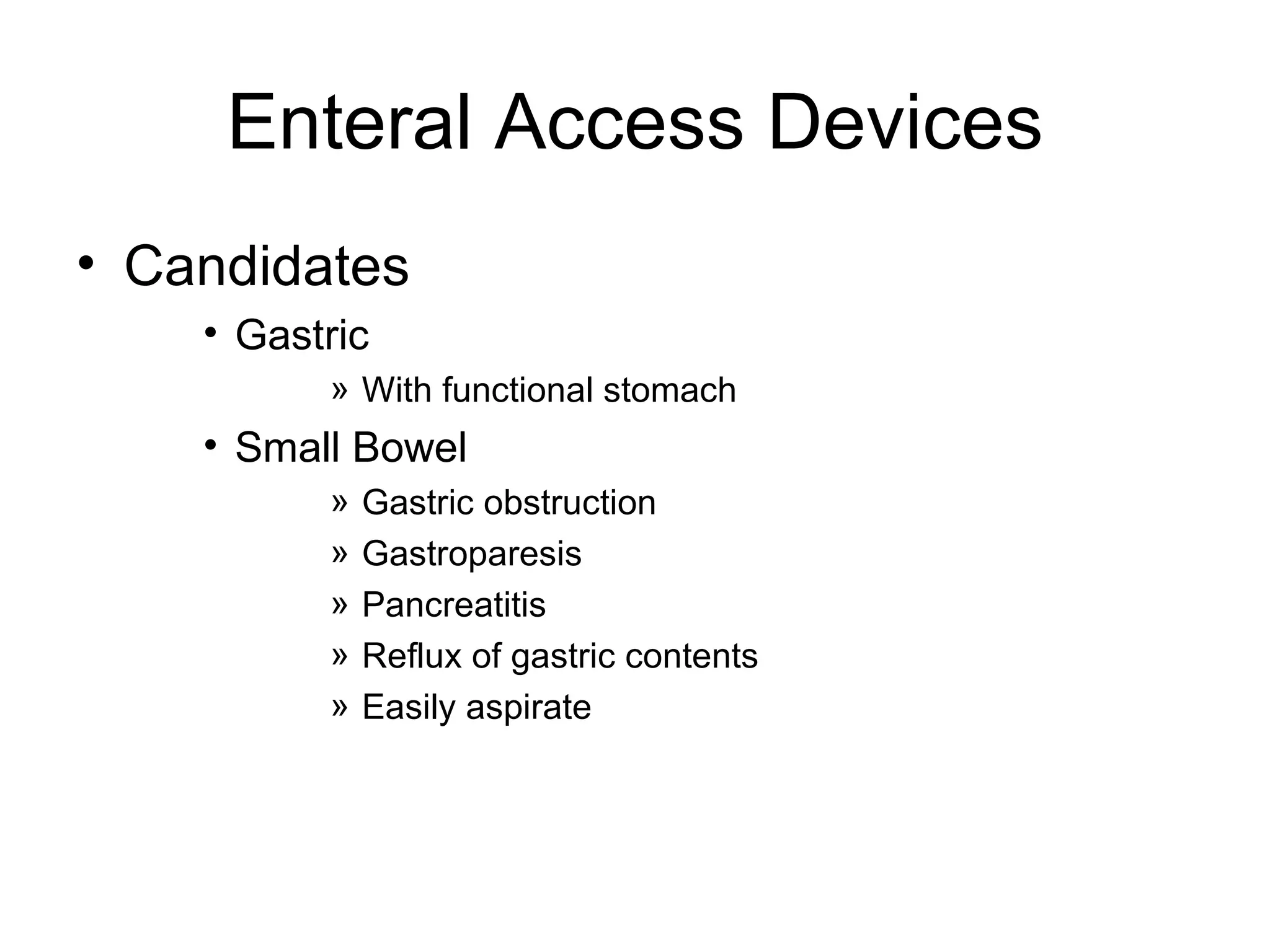 Enteral Access Devices

• Candidates
  • Gastric
    » With functional stomach
  • Small Bowel
    » Gastric obstruction
    » Gastroparesis
    » Pancreatitis
    » Reflux of gastric contents
    » Easily aspirate